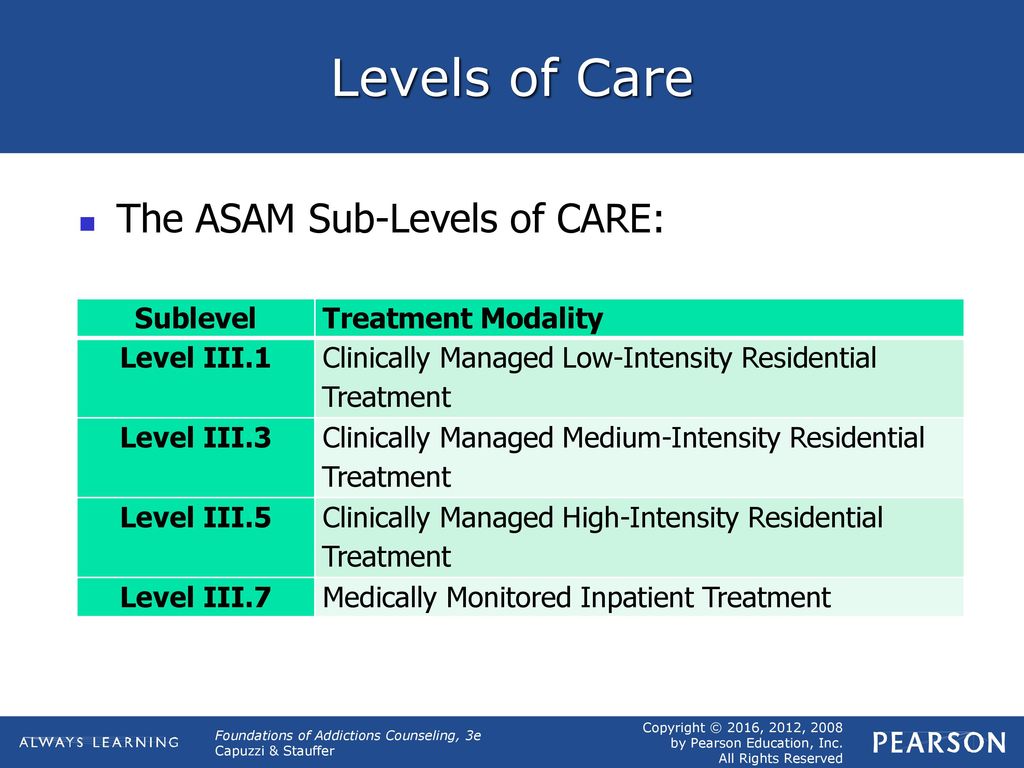 Levels of Care

The ASAM Sub-Levels of CARE:

| Sublevel | Treatment Modality |
|---|---|
| Level III.1 | Clinically Managed Low-Intensity Residential Treatment |
| Level III.3 | Clinically Managed Medium-Intensity Residential Treatment |
| Level III.5 | Clinically Managed High-Intensity Residential Treatment |
| Level III.7 | Medically Monitored Inpatient Treatment |

ALWAYS LEARNING

Foundations of Addictions Counseling, 3e
Capuzzi & Stauffer

Copyright © 2016, 2012, 2008
by Pearson Education, Inc.
All Rights Reserved

PEARSON